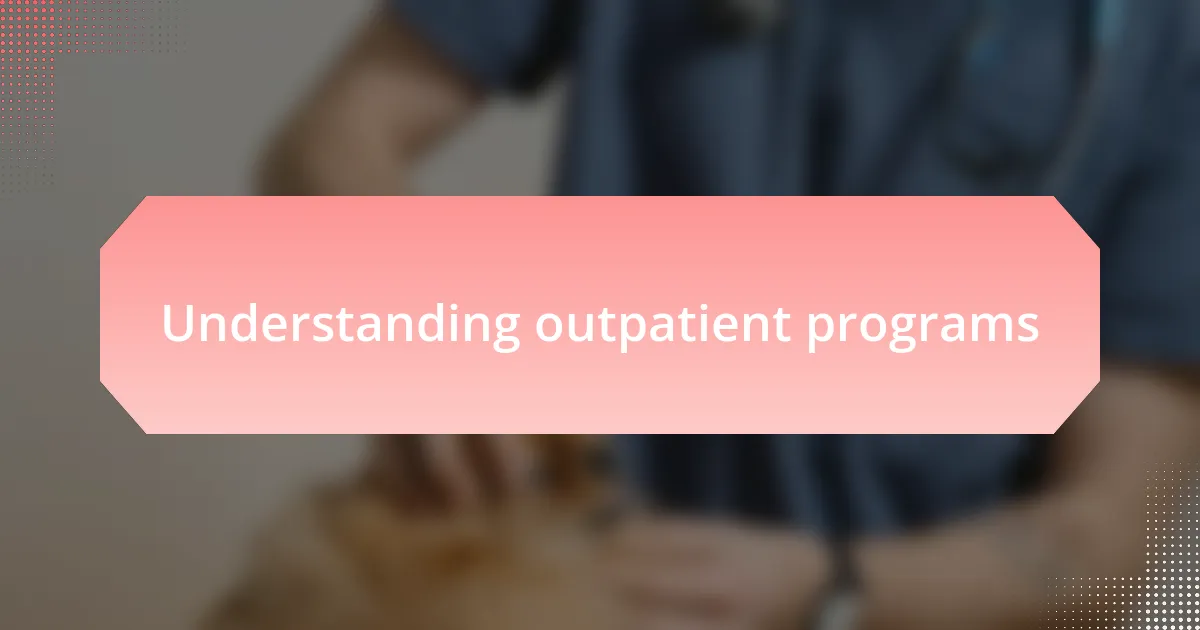 Understanding outpatient programs